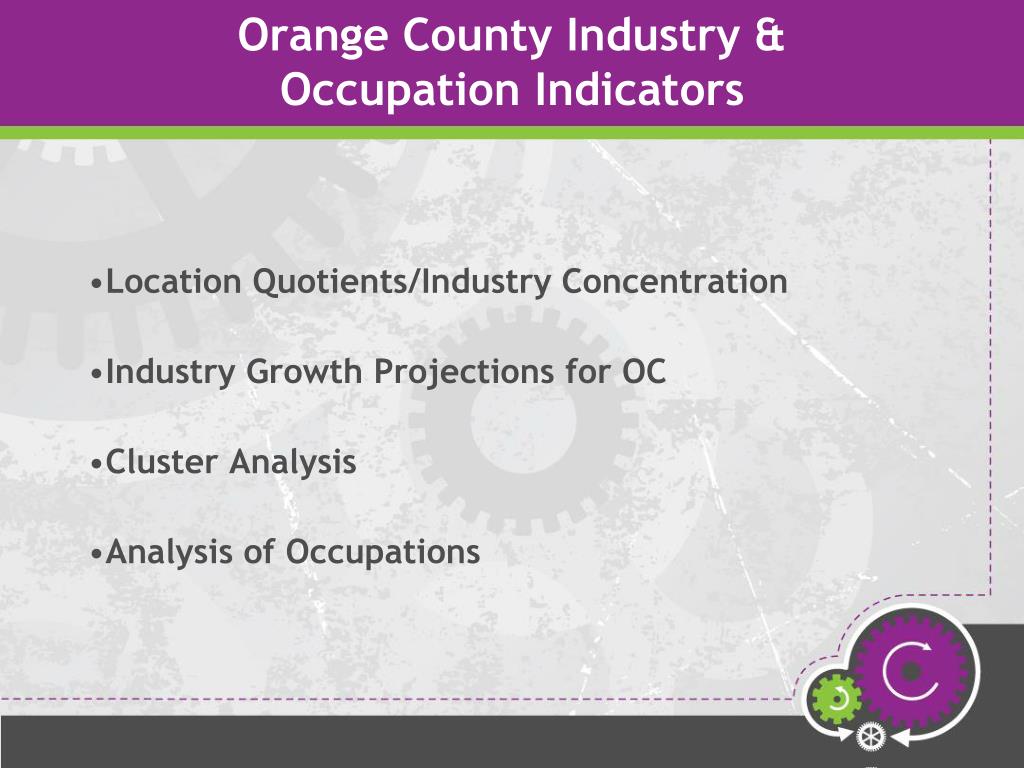 Orange County Industry & Occupation Indicators

•Location Quotients/Industry Concentration

•Industry Growth Projections for OC

•Cluster Analysis

•Analysis of Occupations